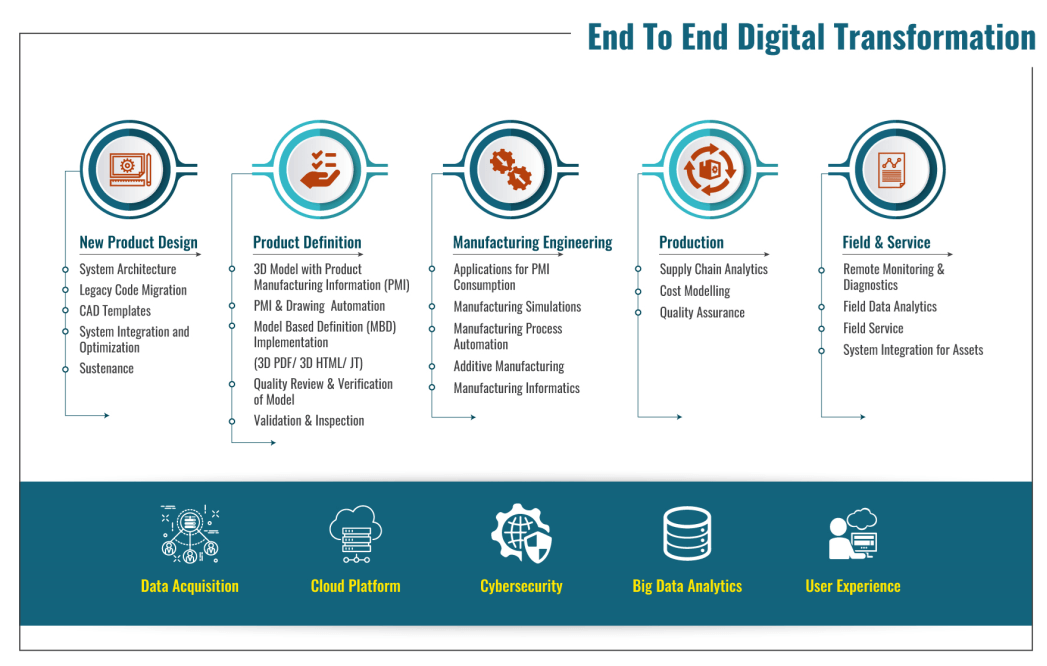 End To End Digital Transformation

New Product Design

System Architecture

Legacy Code Migration

CAD Templates

System Integration and Optimization

Sustenance

Product Definition

3D Model with Product Manufacturing Information (PMI)

PMI & Drawing Automation

Model Based Definition (MBD) Implementation

(3D PDF/ 3D HTML/ JT)

Quality Review & Verification of Model

Validation & Inspection

Manufacturing Engineering

Applications for PMI Consumption

Manufacturing Simulations

Manufacturing Process Automation

Additive Manufacturing

Manufacturing Informatics

Production

Supply Chain Analytics

Cost Modelling

Quality Assurance

Field & Service

Remote Monitoring & Diagnostics

Field Data Analytics

Field Service

System Integration for Assets

Data Acquisition

Cloud Platform

Cybersecurity

Big Data Analytics

User Experience